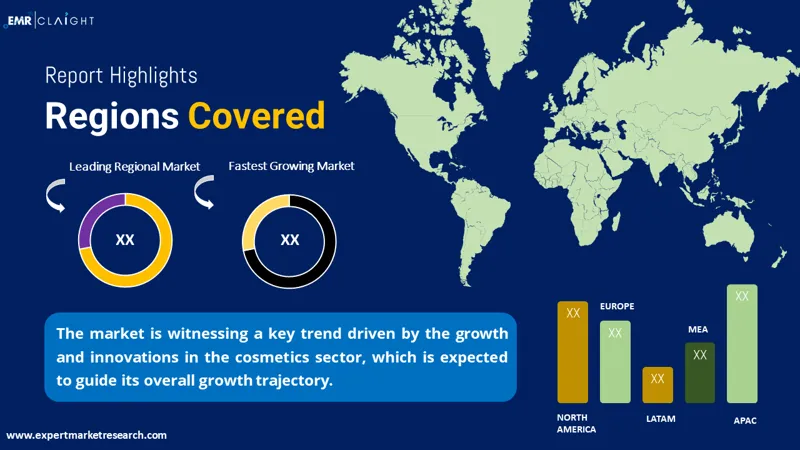 EMR | CLAIGHT

Report Highlights

Regions Covered

Leading Regional Market

XX

Fastest Growing Market

XX

The market is witnessing a key trend driven by the growth and innovations in the cosmetics sector, which is expected to guide its overall growth trajectory.

XX
NORTH AMERICA

EUROPE
XX

XX
LATAM

MEA
XX

XX
APAC

www.expertmarketresearch.com